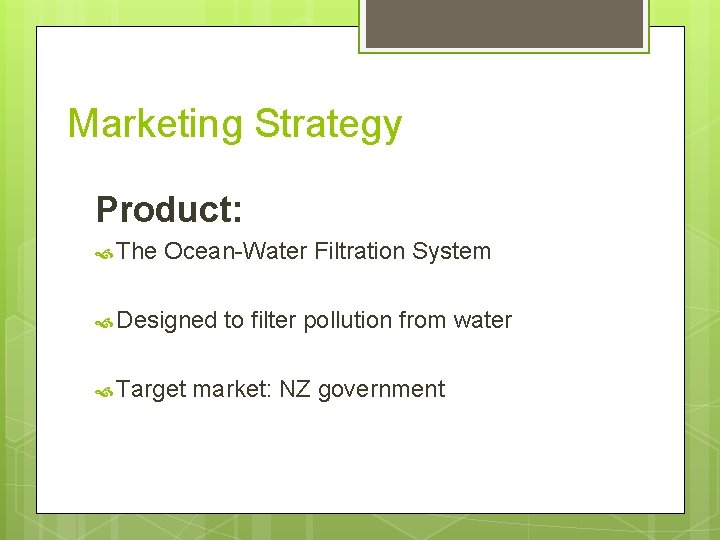 Marketing Strategy

Product:

The Ocean-Water Filtration System

Designed to filter pollution from water

Target market: NZ government